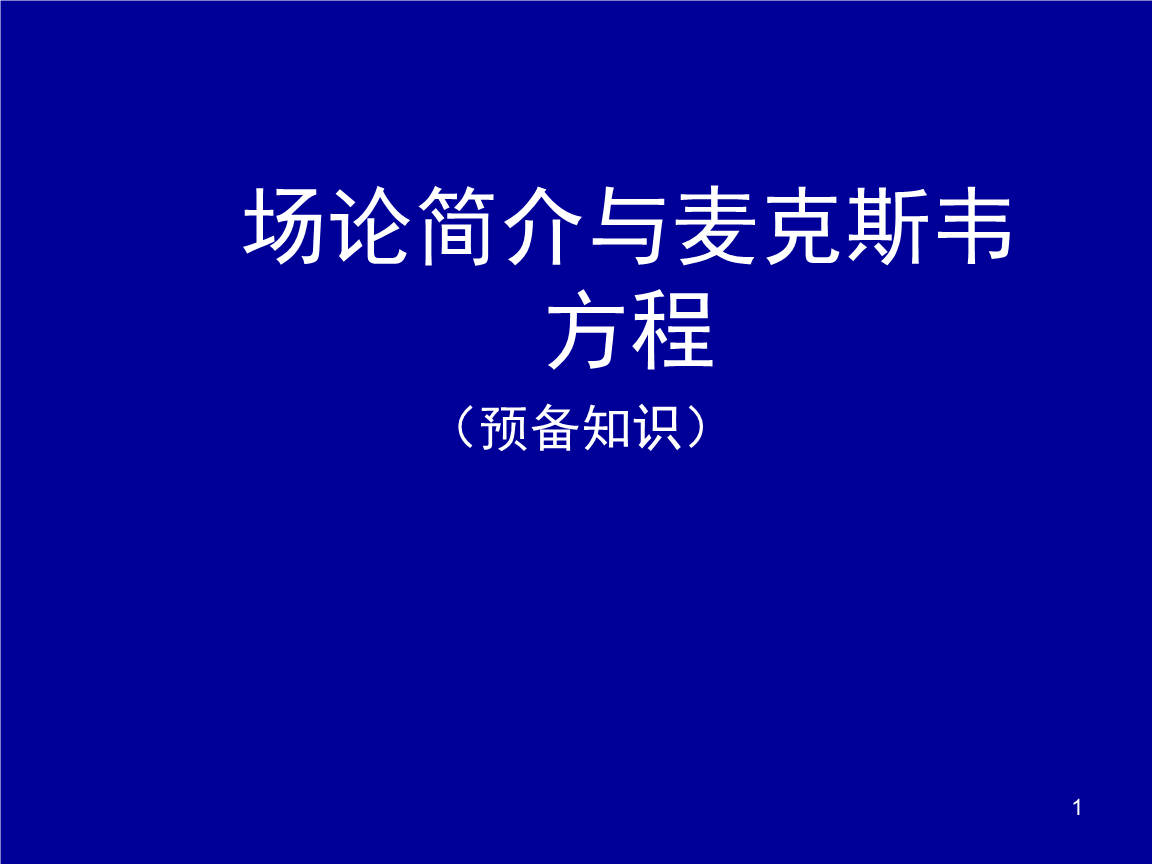 场论简介与麦克斯韦方程

（预备知识）

1